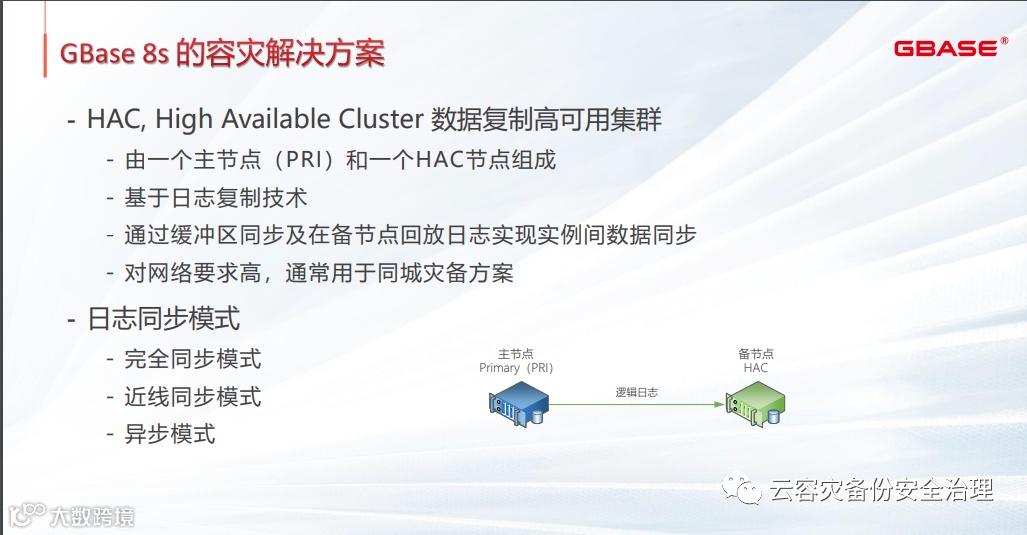 GBase 8s 的容灾解决方案

GBASE®

- HAC, High Available Cluster 数据复制高可用集群
  - 由一个主节点（PRI）和一个HAC节点组成
  - 基于日志复制技术
  - 通过缓冲区同步及在备节点回放日志实现实例间数据同步
  - 对网络要求高，通常用于同城灾备方案
- 日志同步模式
  - 完全同步模式
  - 近线同步模式
  - 异步模式

主节点
Primary（PRI）

逻辑日志

备节点
HAC

云容灾备份安全治理

大数跨境